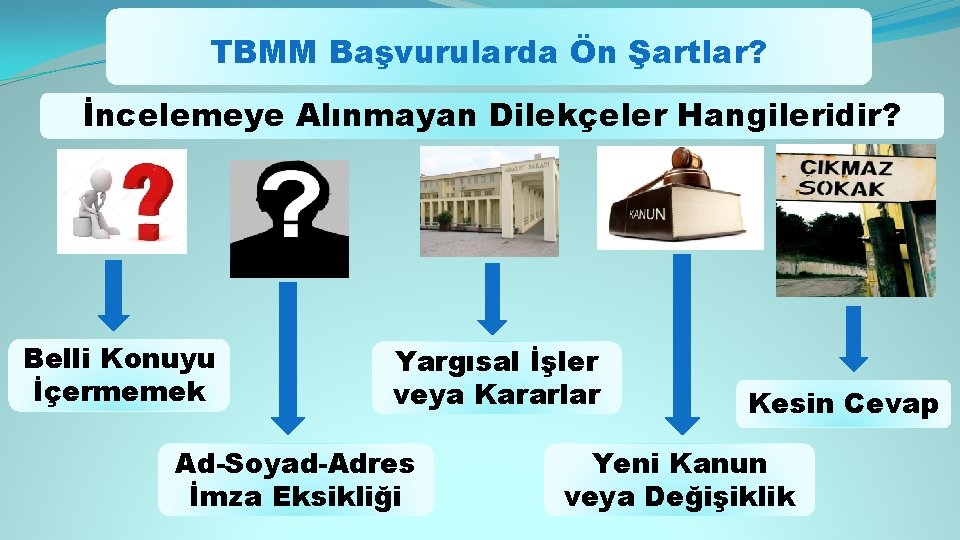 TBMM Başvurularda Ön Şartlar?

İncelemeye Alınmayan Dilekçeler Hangileridir?

KANUN

ÇIKMAZ SOKAK

Belli Konuyu İçermemek

Ad-Soyad-Adres İmza Eksikliği

Yargısal İşler veya Kararlar

Yeni Kanun veya Değişiklik

Kesin Cevap